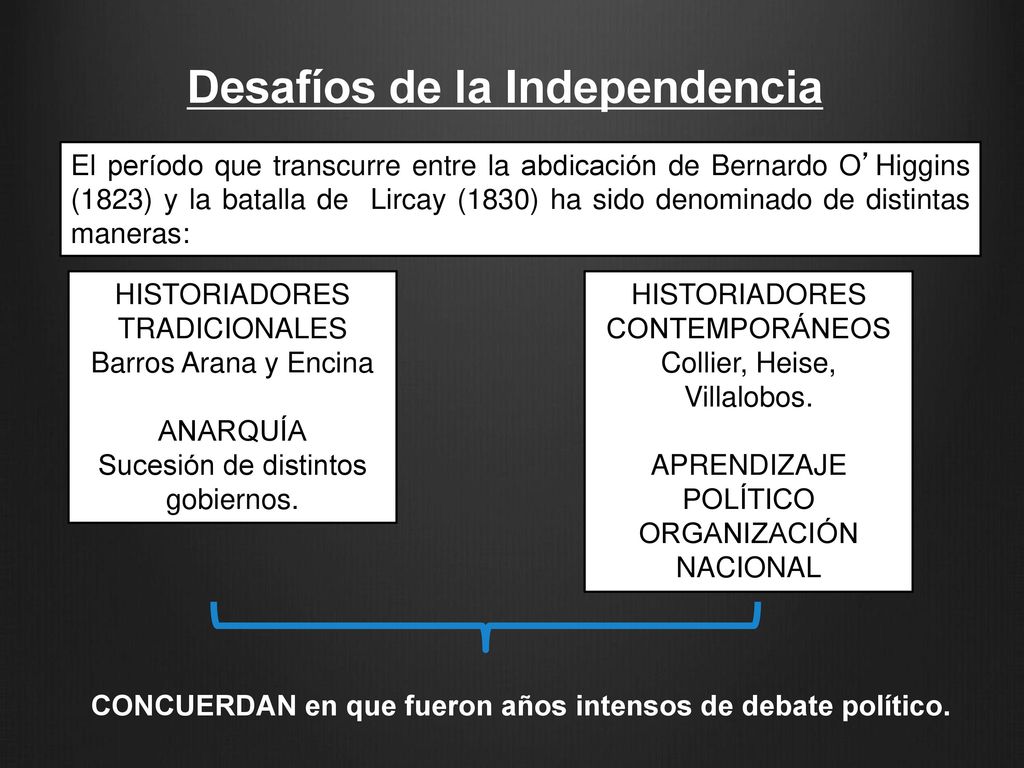 Desafíos de la Independencia

El período que transcurre entre la abdicación de Bernardo O’Higgins (1823) y la batalla de Lircay (1830) ha sido denominado de distintas maneras:

HISTORIADORES TRADICIONALES
Barros Arana y Encina

ANARQUÍA
Sucesión de distintos gobiernos.

HISTORIADORES CONTEMPORÁNEOS
Collier, Heise, Villalobos.

APRENDIZAJE POLÍTICO
ORGANIZACIÓN NACIONAL

CONCUERDAN en que fueron años intensos de debate político.